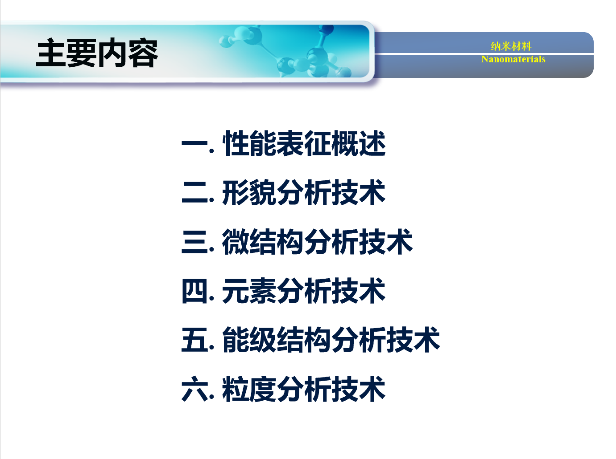 主要内容

纳米材料
Nanomaterials

一. 性能表征概述

二. 形貌分析技术

三. 微结构分析技术

四. 元素分析技术

五. 能级结构分析技术

六. 粒度分析技术